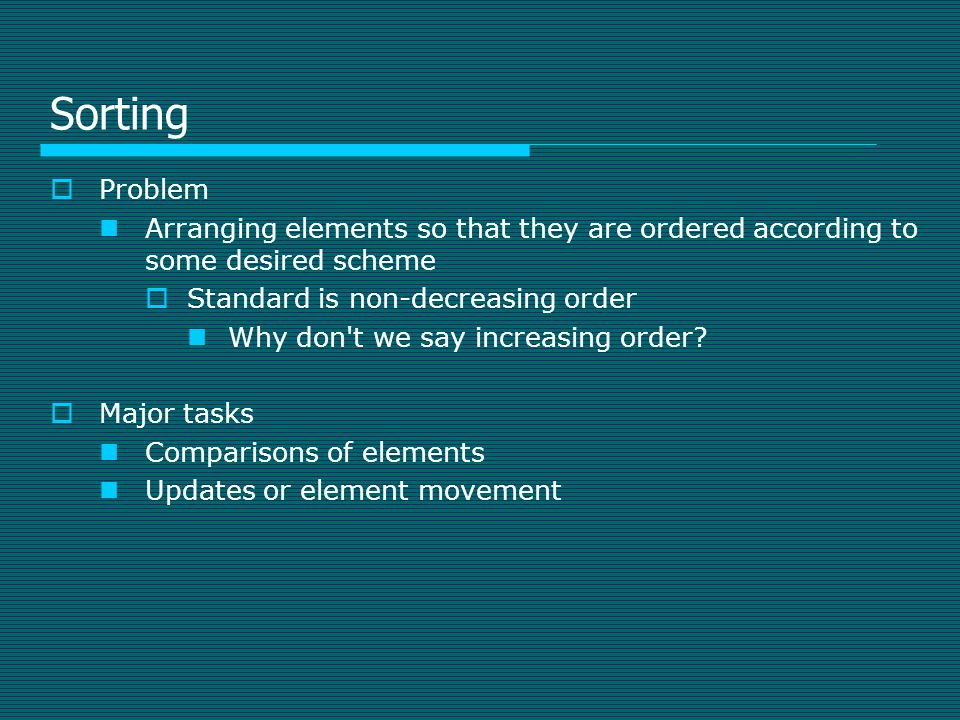 Sorting

Problem

Arranging elements so that they are ordered according to some desired scheme

Standard is non-decreasing order

Why don't we say increasing order?

Major tasks

Comparisons of elements

Updates or element movement